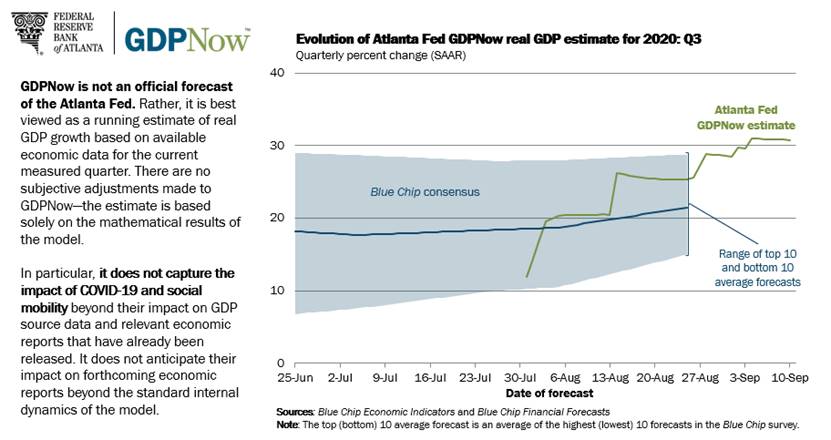 FEDERAL RESERVE BANK of ATLANTA

GDPNow™

GDPNow is not an official forecast of the Atlanta Fed. Rather, it is best viewed as a running estimate of real GDP growth based on available economic data for the current measured quarter. There are no subjective adjustments made to GDPNow—the estimate is based solely on the mathematical results of the model.

In particular, it does not capture the impact of COVID-19 and social mobility beyond their impact on GDP source data and relevant economic reports that have already been released. It does not anticipate their impact on forthcoming economic reports beyond the standard internal dynamics of the model.

Evolution of Atlanta Fed GDPNow real GDP estimate for 2020: Q3

Quarterly percent change (SAAR)

40
30
20
10
0

Atlanta Fed GDPNow estimate

Blue Chip consensus

Range of top 10 and bottom 10 average forecasts

25-Jun 2-Jul 9-Jul 16-Jul 23-Jul 30-Jul 6-Aug 13-Aug 20-Aug 27-Aug 3-Sep 10-Sep

Date of forecast

Sources: Blue Chip Economic Indicators and Blue Chip Financial Forecasts
Note: The top (bottom) 10 average forecast is an average of the highest (lowest) 10 forecasts in the Blue Chip survey.